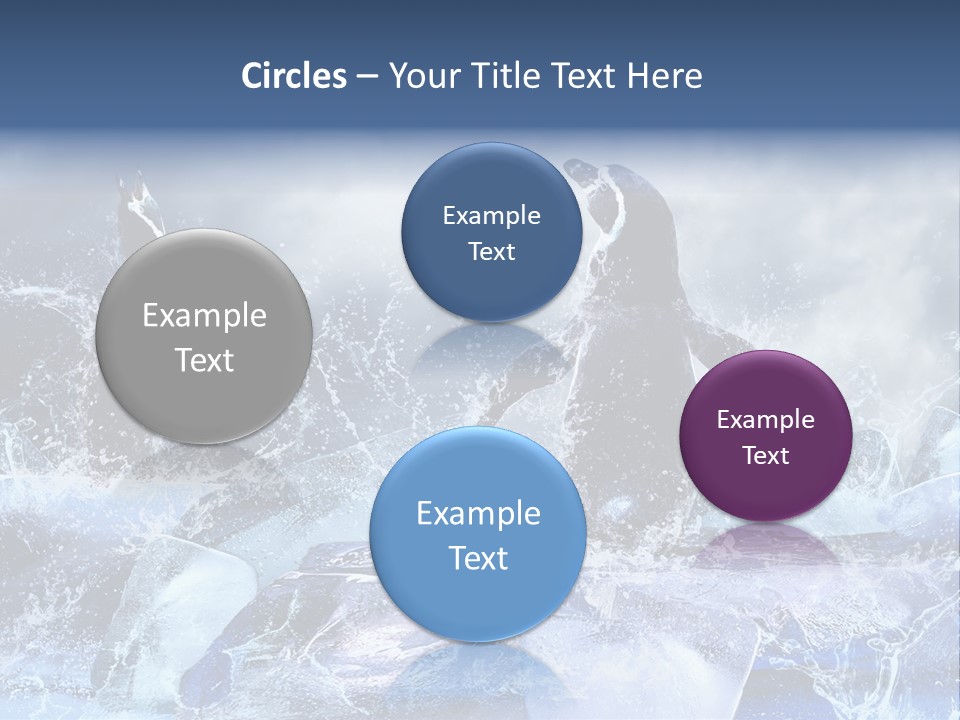 Circles – Your Title Text Here

Example Text

Example Text

Example Text

Example Text